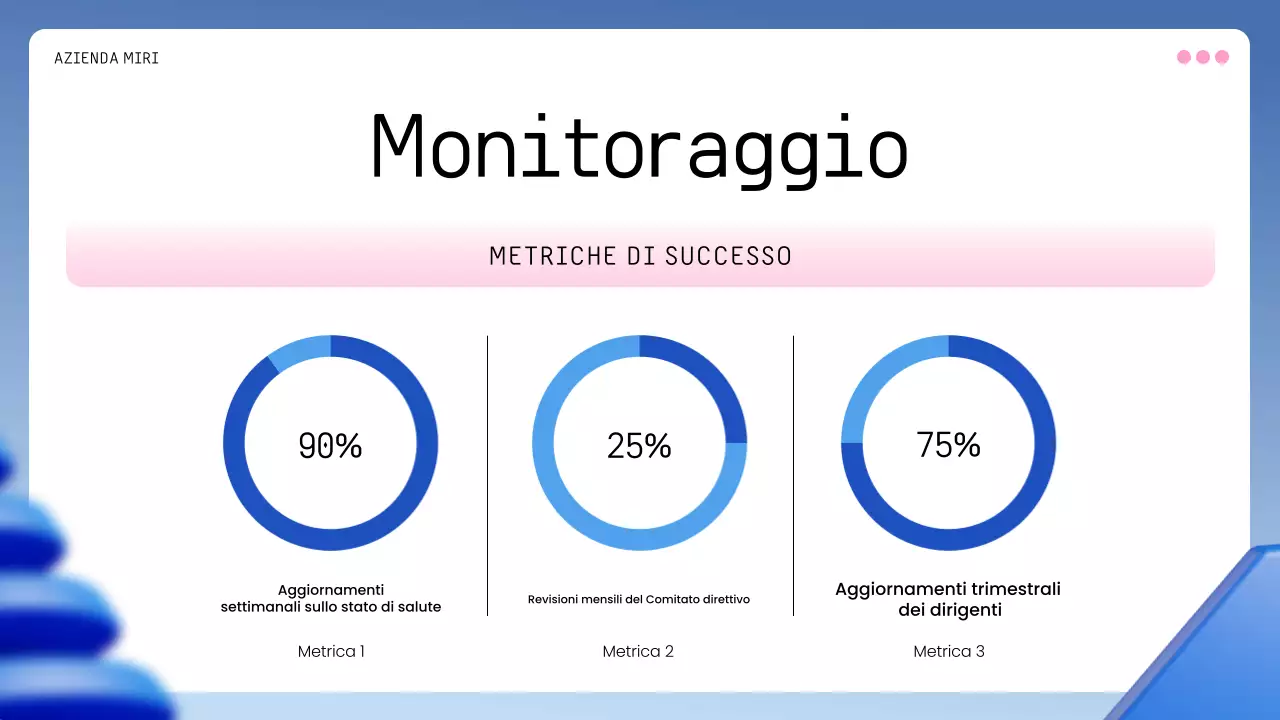 AZIENDA MIRI

Monitoraggio

METRICHE DI SUCCESSO

90%

Aggiornamenti settimanali sullo stato di salute

Metrica 1

25%

Revisioni mensili del Comitato direttivo

Metrica 2

75%

Aggiornamenti trimestrali dei dirigenti

Metrica 3